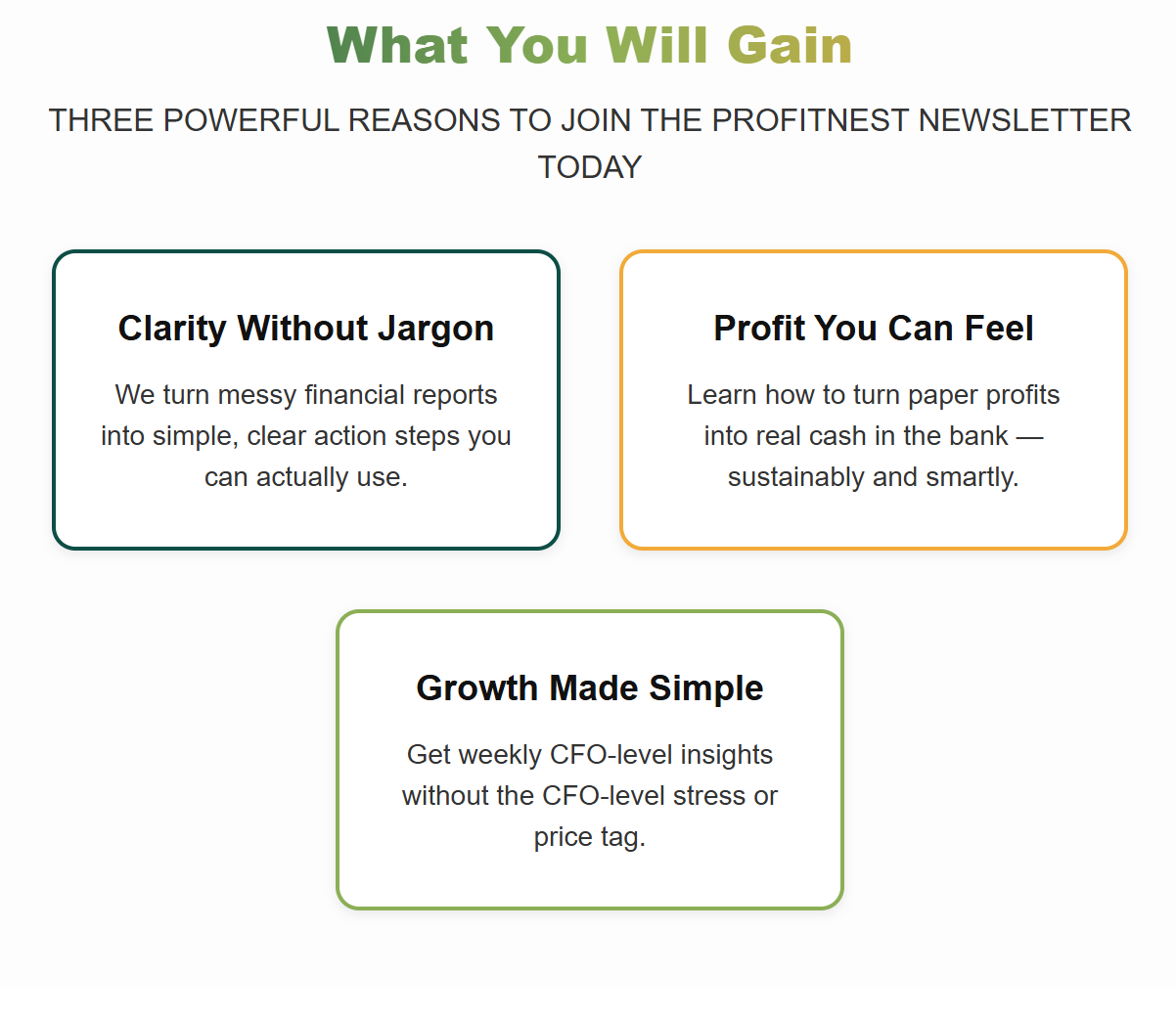 What You Will Gain

THREE POWERFUL REASONS TO JOIN THE PROFITNEST NEWSLETTER TODAY

Clarity Without Jargon

We turn messy financial reports into simple, clear action steps you can actually use.

Profit You Can Feel

Learn how to turn paper profits into real cash in the bank — sustainably and smartly.

Growth Made Simple

Get weekly CFO-level insights without the CFO-level stress or price tag.